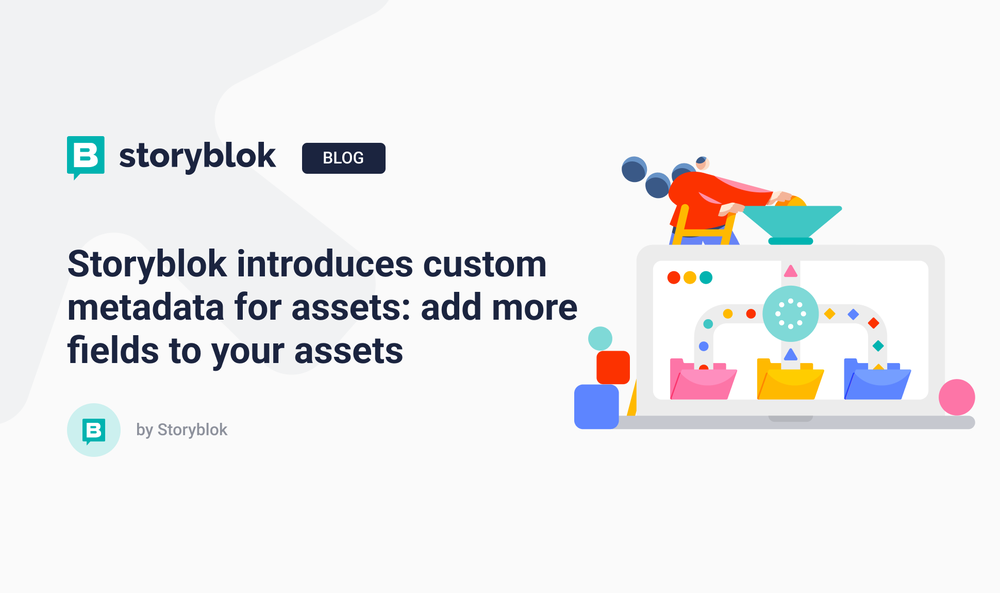 storyblok BLOG

Storyblok introduces custom metadata for assets: add more fields to your assets

by Storyblok